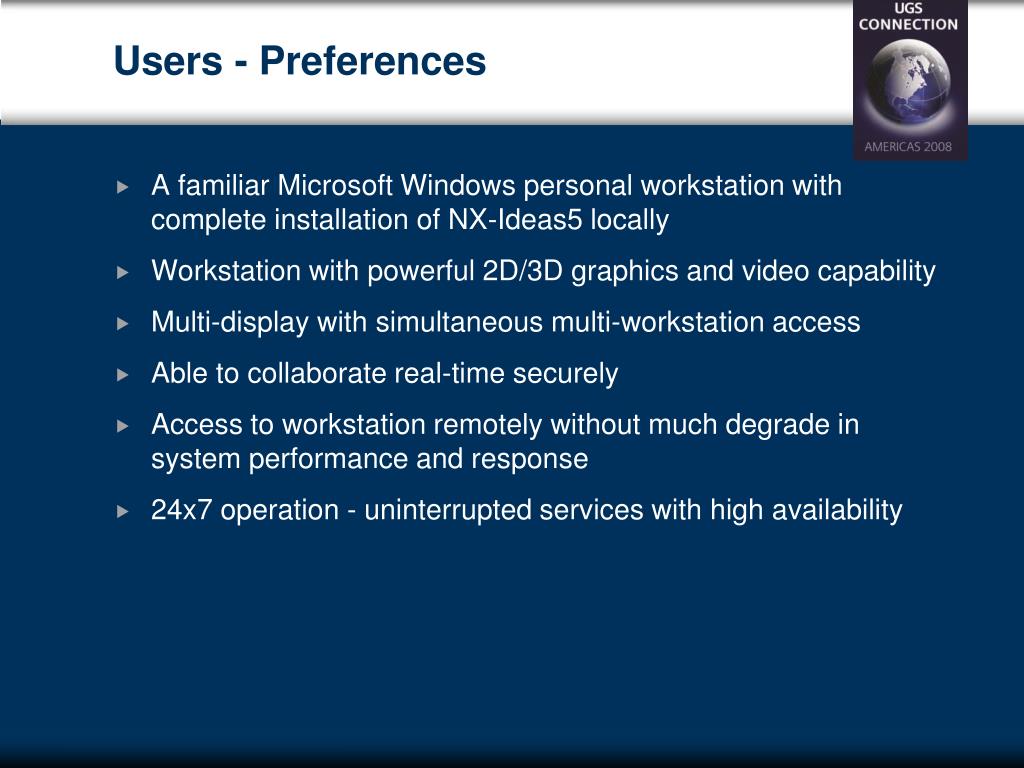 Users - Preferences

UGS CONNECTION

AMERICAS 2008

A familiar Microsoft Windows personal workstation with complete installation of NX-Ideas5 locally

Workstation with powerful 2D/3D graphics and video capability

Multi-display with simultaneous multi-workstation access

Able to collaborate real-time securely

Access to workstation remotely without much degrade in system performance and response

24x7 operation - uninterrupted services with high availability